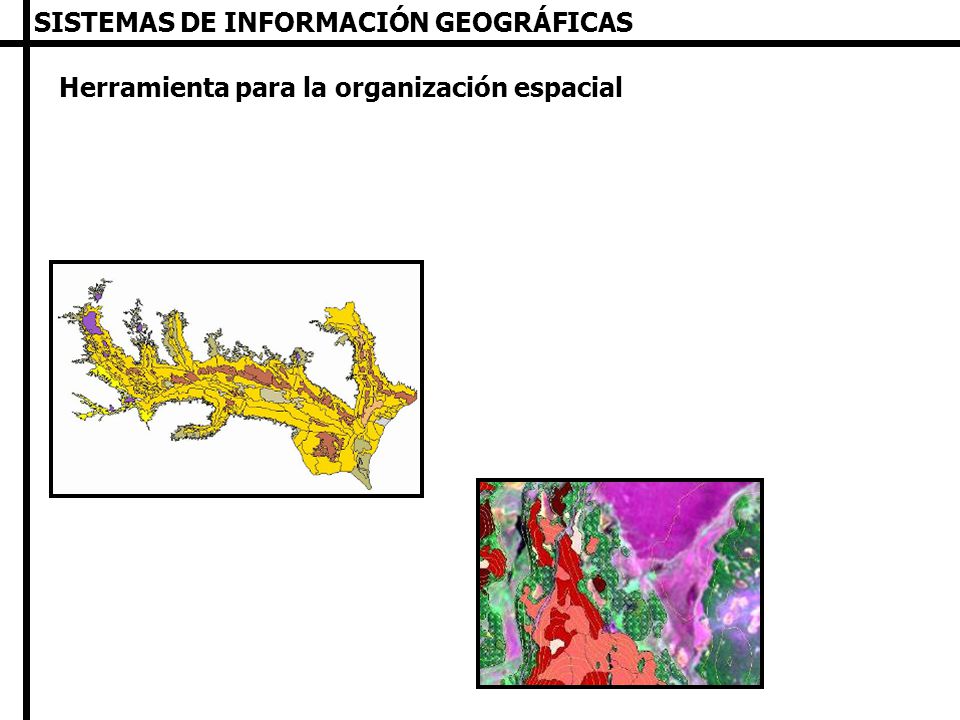 SISTEMAS DE INFORMACIÓN GEOGRÁFICAS

Herramienta para la organización espacial